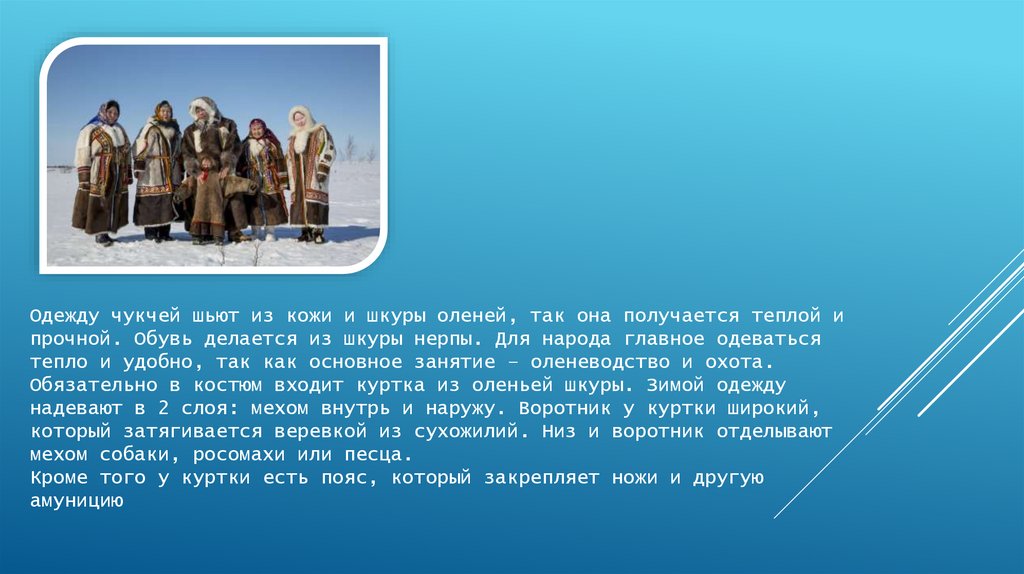 Одежду чукчей шьют из кожи и шкуры оленей, так она получается теплой и прочной. Обувь делается из шкуры нерпы. Для народа главное одеваться тепло и удобно, так как основное занятие – оленеводство и охота. Обязательно в костюм входит куртка из оленьей шкуры. Зимой одежду надевают в 2 слоя: мехом внутрь и наружу. Воротник у куртки широкий, который затягивается веревкой из сухожилий. Низ и воротник отделывают мехом собаки, росомахи или песца.
Кроме того у куртки есть пояс, который закрепляет ножи и другую амуницию